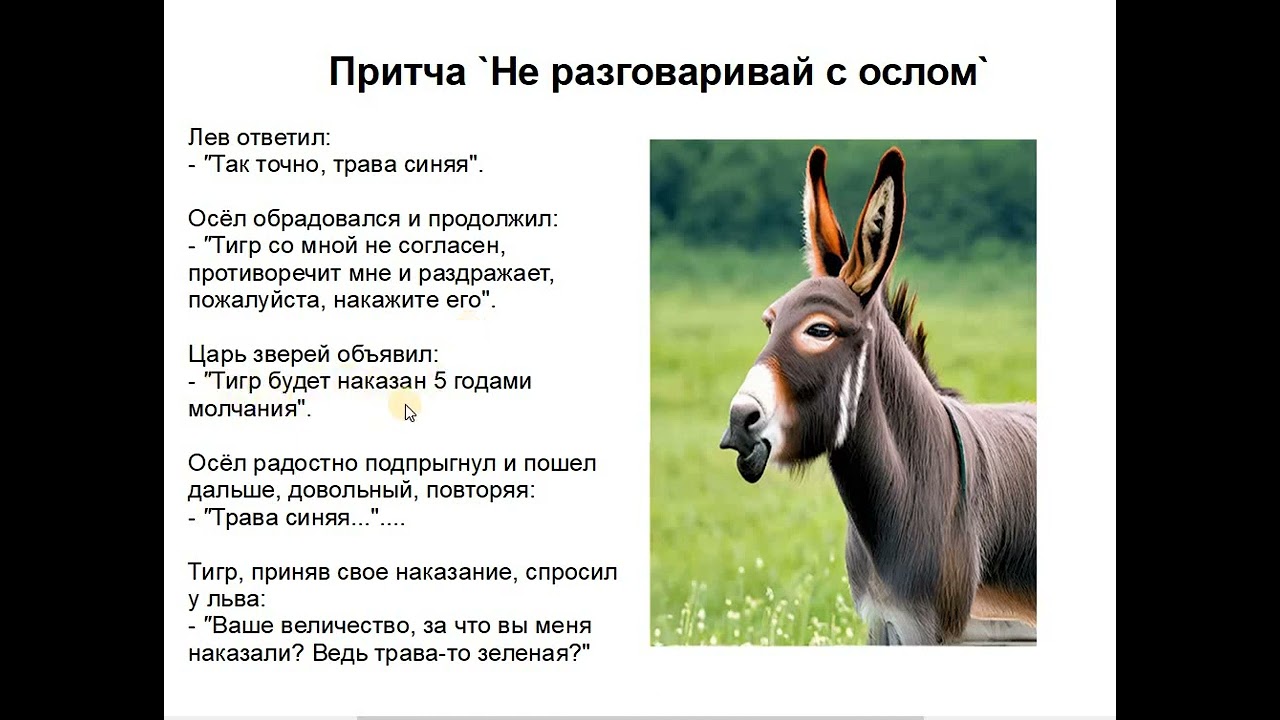 Притча `Не разговаривай с ослом`

Лев ответил:
- "Так точно, трава синяя".

Осёл обрадовался и продолжил:
- "Тигр со мной не согласен, противоречит мне и раздражает, пожалуйста, накажите его".

Царь зверей объявил:
- "Тигр будет наказан 5 годами молчания".

Осёл радостно подпрыгнул и пошел дальше, довольный, повторяя:
- "Трава синяя..."....

Тигр, приняв свое наказание, спросил у льва:
- "Ваше величество, за что вы меня наказали? Ведь трава-то зеленая?"